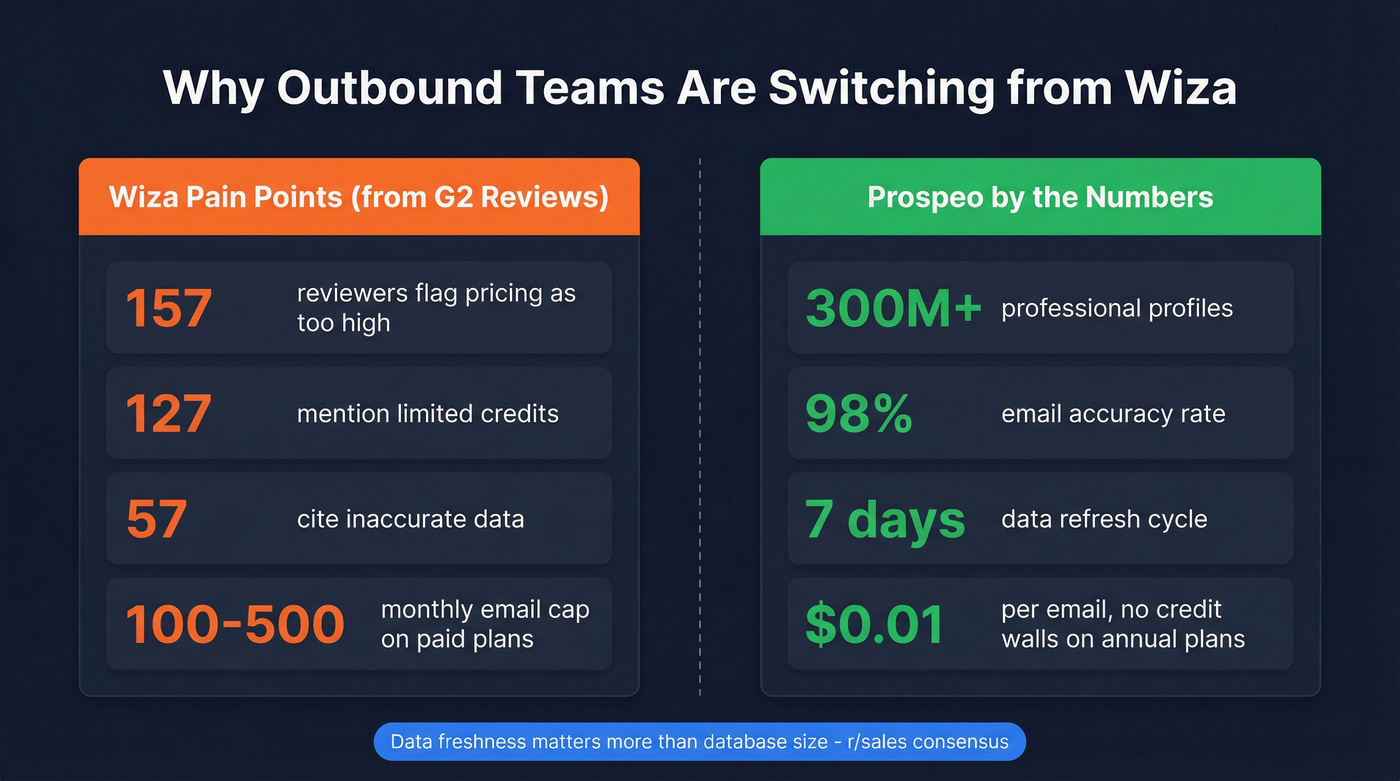 Why Outbound Teams Are Switching from Wiza

Wiza Pain Points (from G2 Reviews)

157 reviewers flag pricing as too high

127 mention limited credits

57 cite inaccurate data

100-500 monthly email cap on paid plans

Prospeo by the Numbers

300M+ professional profiles

98% email accuracy rate

7 days data refresh cycle

$0.01 per email, no credit walls on annual plans

Data freshness matters more than database size - r/sales consensus